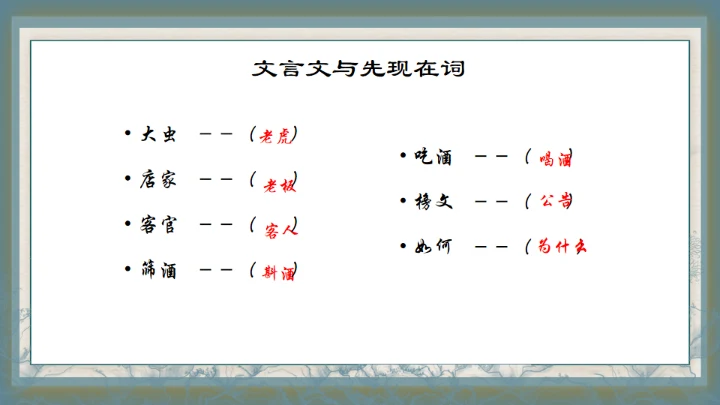 文言文与先现在词

• 大虫 ——（老虎）

• 店家 ——（老板）

• 客官 ——（客人）

• 筛酒 ——（斟酒）

• 吃酒 ——（喝酒）

• 榜文 ——（公告）

• 如何 ——（为什么